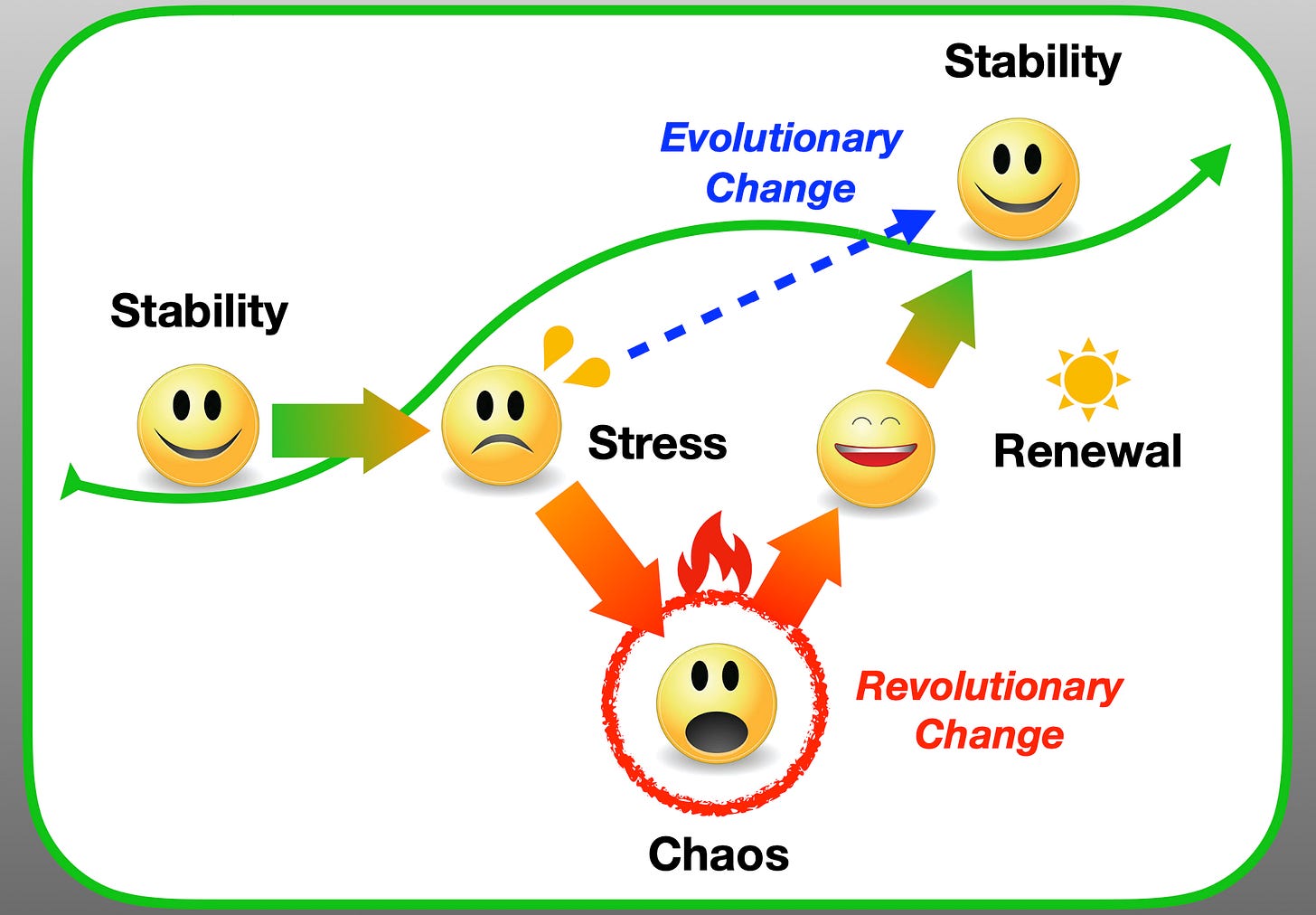 Stability

Evolutionary Change

Stability

Stress

Renewal

Revolutionary Change

Chaos